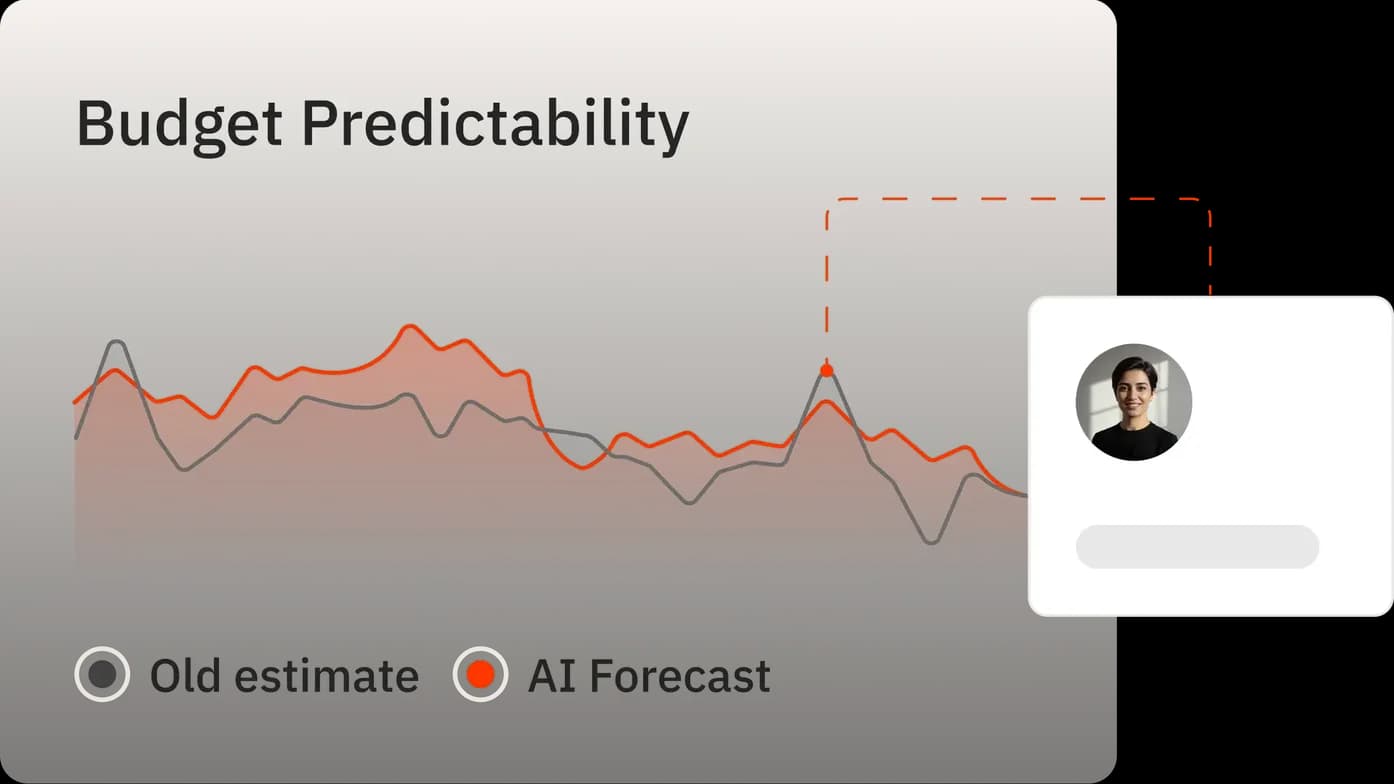 Budget Predictability

Old estimate AI Forecast